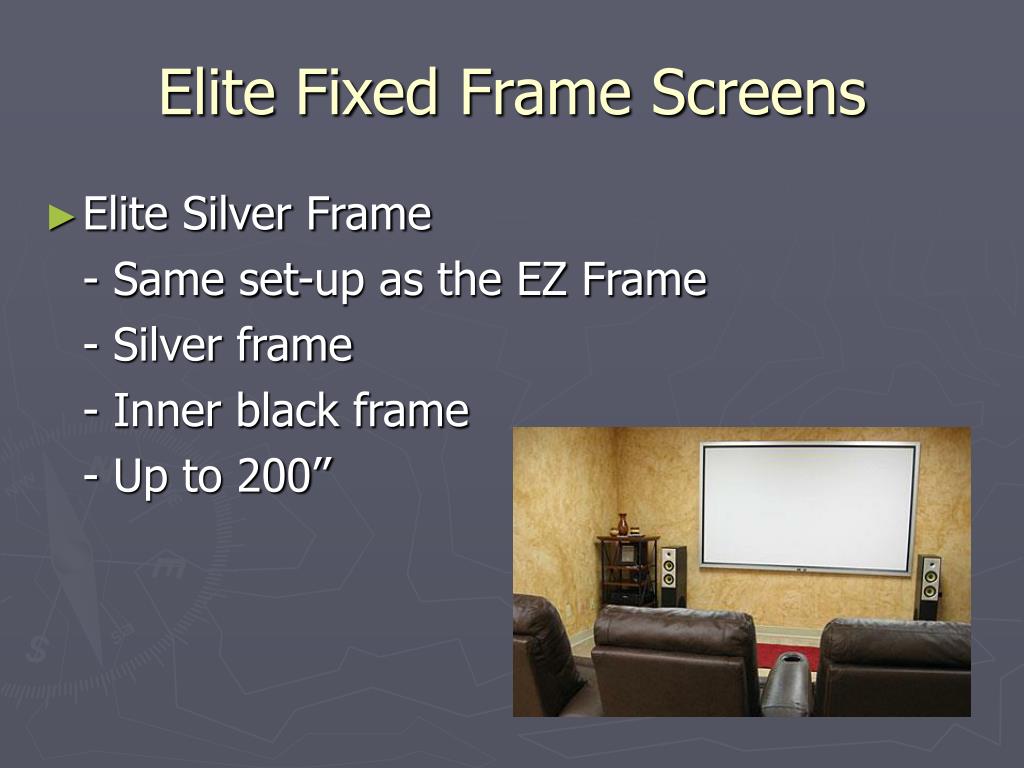 Elite Fixed Frame Screens

►Elite Silver Frame
- Same set-up as the EZ Frame
- Silver frame
- Inner black frame
- Up to 200”